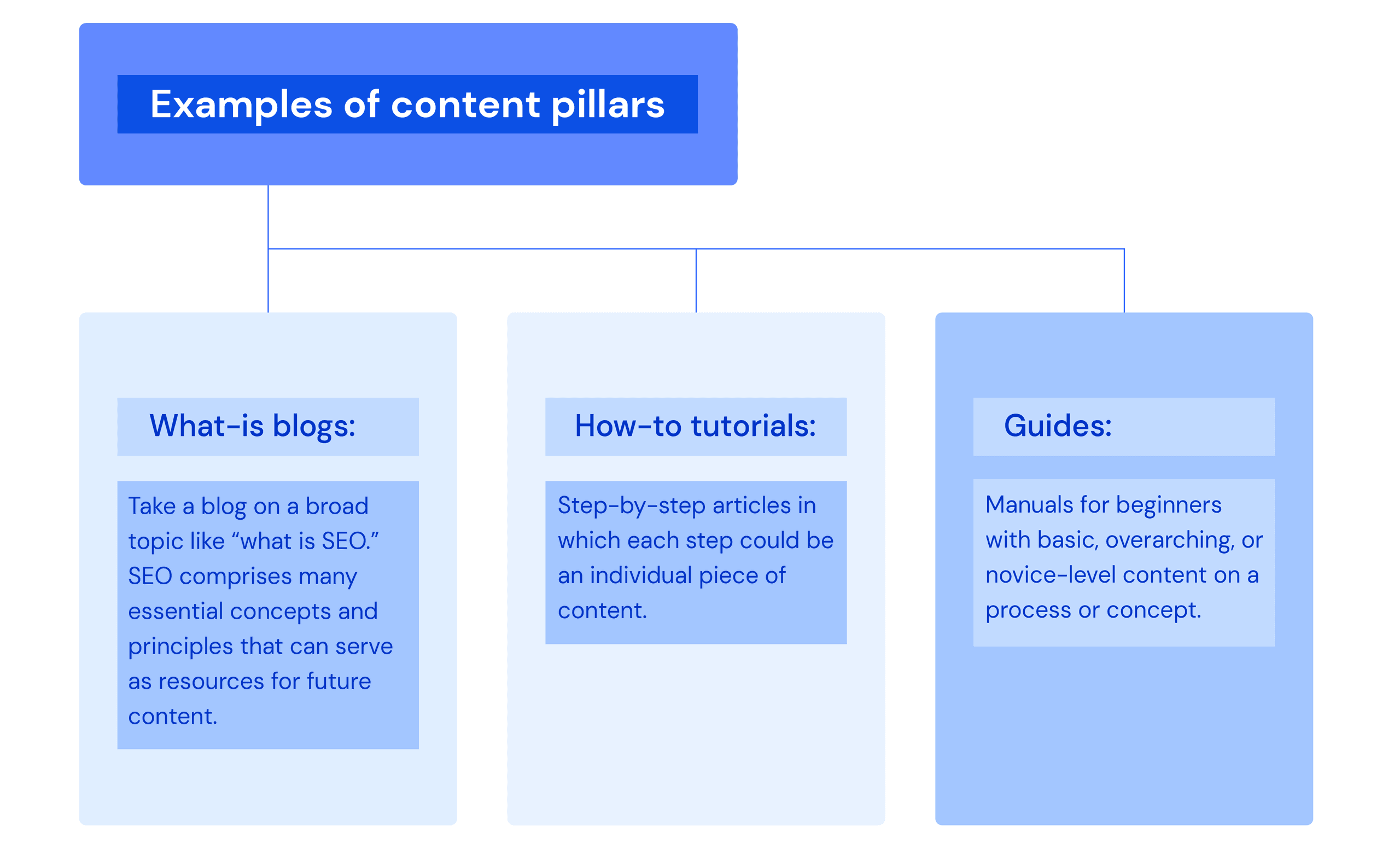 Examples of content pillars

What-is blogs:

Take a blog on a broad topic like “what is SEO.” SEO comprises many essential concepts and principles that can serve as resources for future content.

How-to tutorials:

Step-by-step articles in which each step could be an individual piece of content.

Guides:

Manuals for beginners with basic, overarching, or novice-level content on a process or concept.